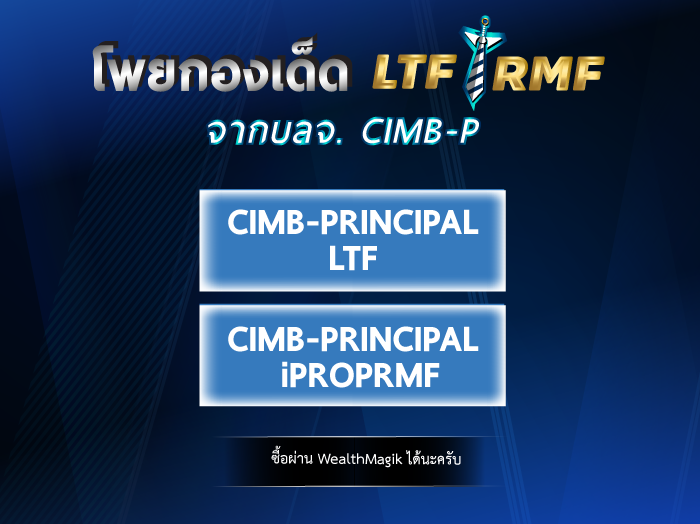 โพยกองเด็ด LTF RMF

จากบลจ. CIMB-P

CIMB-PRINCIPAL LTF

CIMB-PRINCIPAL iPROPRMF

ซื้อผ่าน WealthMagik ได้นะครับ